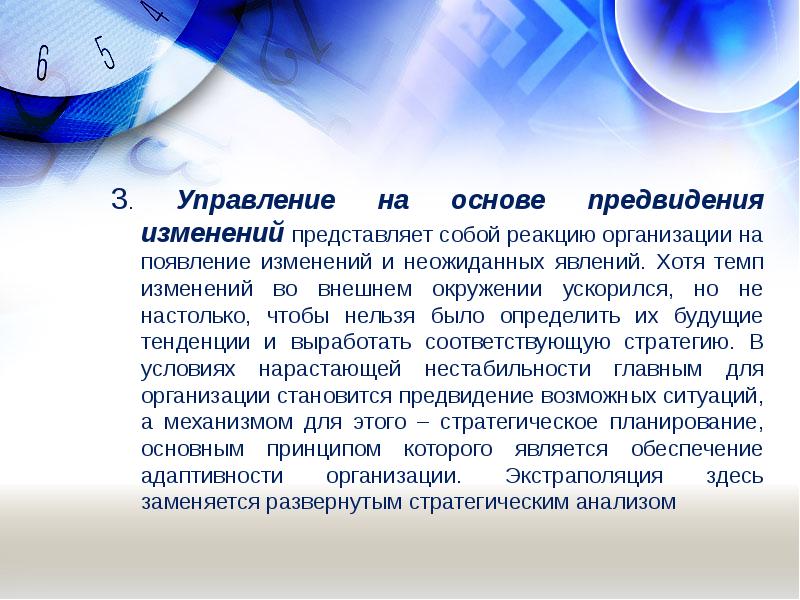 6 5 4

3. Управление на основе предвидения изменений представляет собой реакцию организации на появление изменений и неожиданных явлений. Хотя темп изменений во внешнем окружении ускорился, но не настолько, чтобы нельзя было определить их будущие тенденции и выработать соответствующую стратегию. В условиях нарастающей нестабильности главным для организации становится предвидение возможных ситуаций, а механизмом для этого – стратегическое планирование, основным принципом которого является обеспечение адаптивности организации. Экстраполяция здесь заменяется развернутым стратегическим анализом